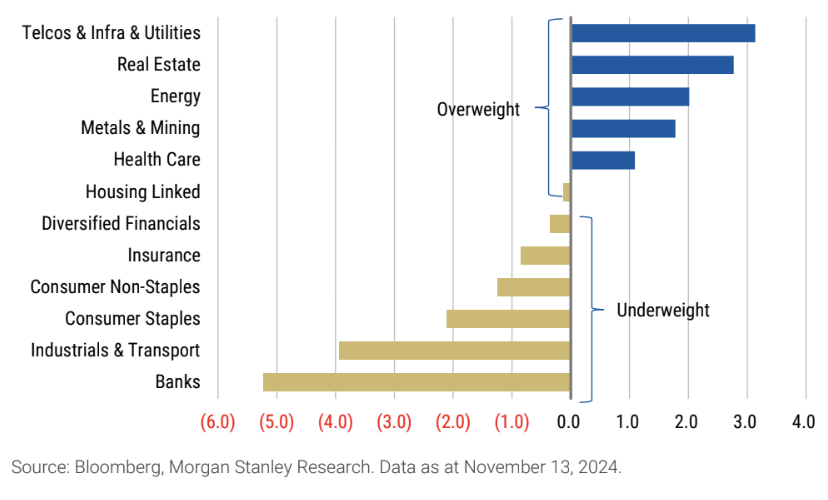 Telcos & Infra & Utilities
Real Estate
Energy
Metals & Mining
Health Care
Housing Linked
Diversified Financials
Insurance
Consumer Non-Staples
Consumer Staples
Industrials & Transport
Banks

Overweight

Underweight

(6.0) (5.0) (4.0) (3.0) (2.0) (1.0) 0.0 1.0 2.0 3.0 4.0

Source: Bloomberg, Morgan Stanley Research. Data as at November 13, 2024.